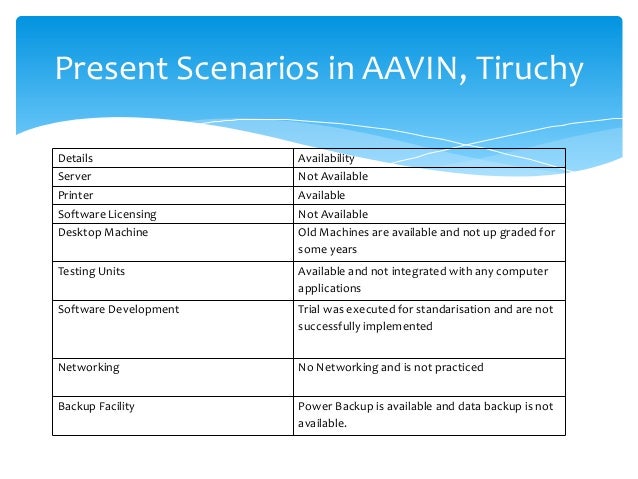 Present Scenarios in AAVIN, Tiruchy

| Details | Availability |
|---|---|
| Server | Not Available |
| Printer | Available |
| Software Licensing | Not Available |
| Desktop Machine | Old Machines are available and not up graded for some years |
| Testing Units | Available and not integrated with any computer applications |
| Software Development | Trial was executed for standarisation and are not successfully implemented |
| Networking | No Networking and is not practiced |
| Backup Facility | Power Backup is available and data backup is not available. |